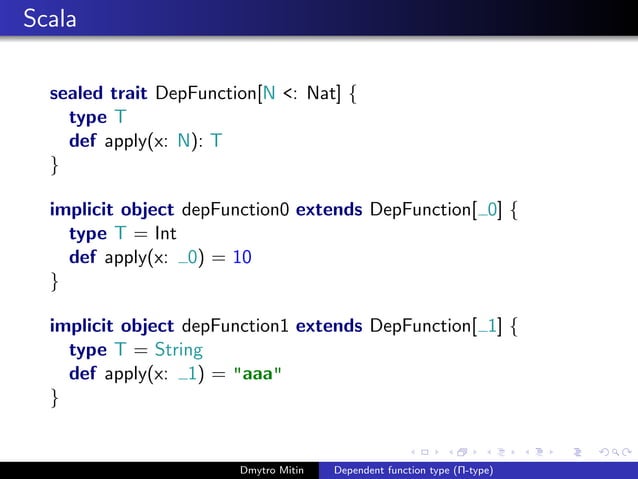 Scala

sealed trait DepFunction[N <: Nat] {
type T
def apply(x: N): T
}

implicit object depFunction0 extends DepFunction[_0] {
type T = Int
def apply(x: _0) = 10
}

implicit object depFunction1 extends DepFunction[_1] {
type T = String
def apply(x: _1) = "aaa"
}

Dmytro Mitin Dependent function type (Π-type)